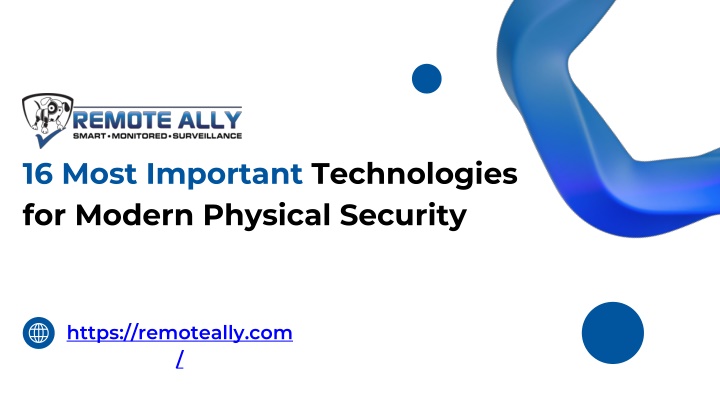 REMOTE ALLY
SMART • MONITORED • SURVEILLANCE

16 Most Important Technologies for Modern Physical Security

https://remoteally.com/